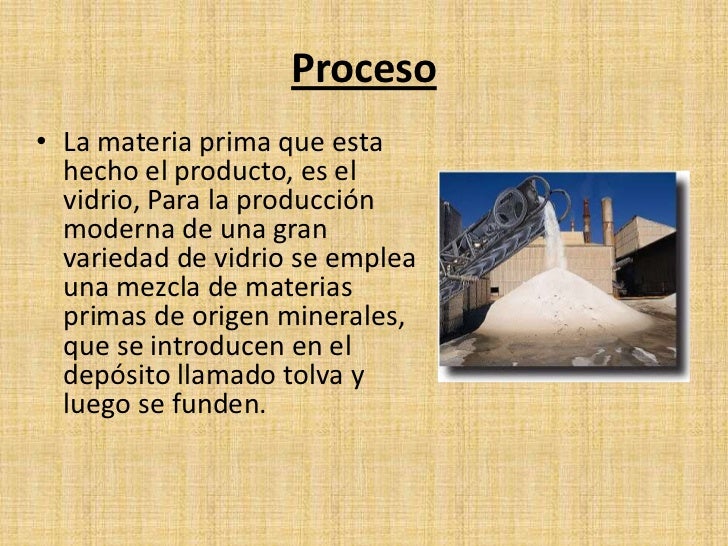 Proceso

• La materia prima que esta hecho el producto, es el vidrio, Para la producción moderna de una gran variedad de vidrio se emplea una mezcla de materias primas de origen minerales, que se introducen en el depósito llamado tolva y luego se funden.